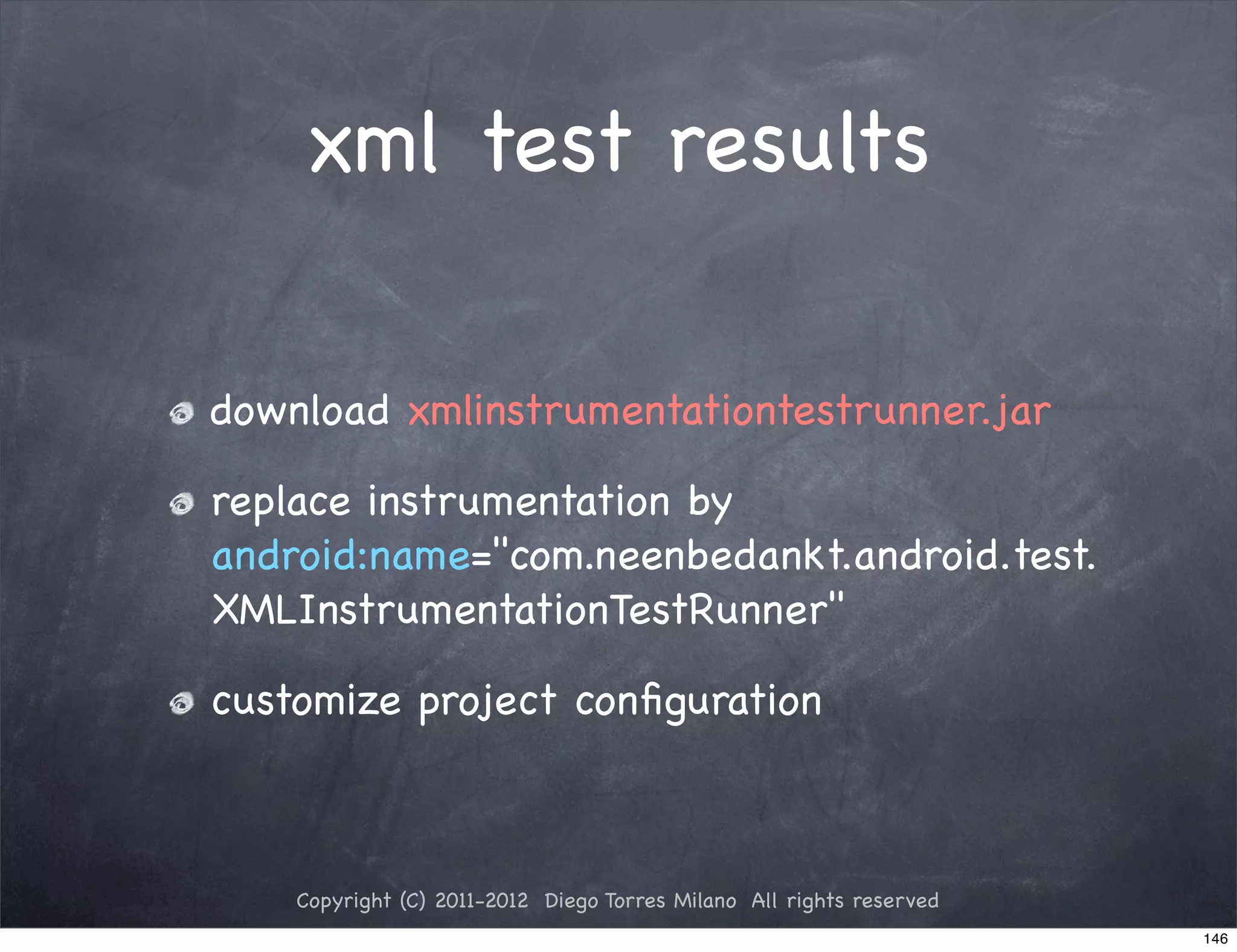 xml test results

download xmlinstrumentationtestrunner.jar

replace instrumentation by android:name="com.neenbedankt.android.test.XMLInstrumentationTestRunner"

customize project configuration

Copyright (C) 2011-2012 Diego Torres Milano All rights reserved

146